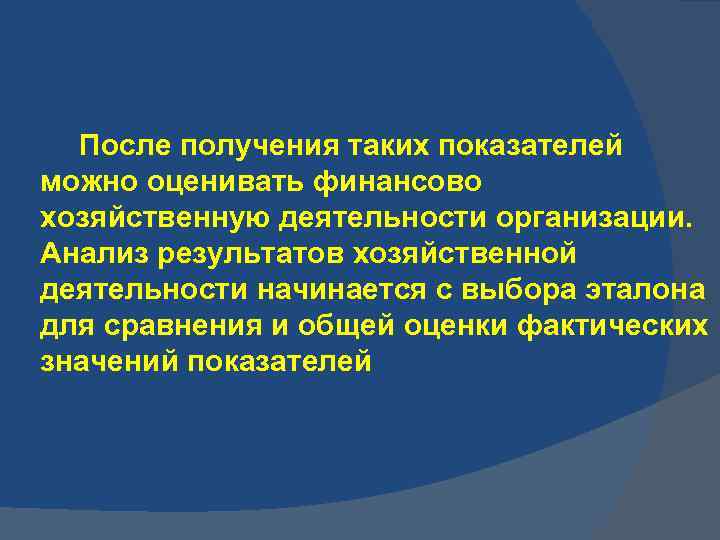 После получения таких показателей можно оценивать финансово хозяйственную деятельности организации. Анализ результатов хозяйственной деятельности начинается с выбора эталона для сравнения и общей оценки фактических значений показателей